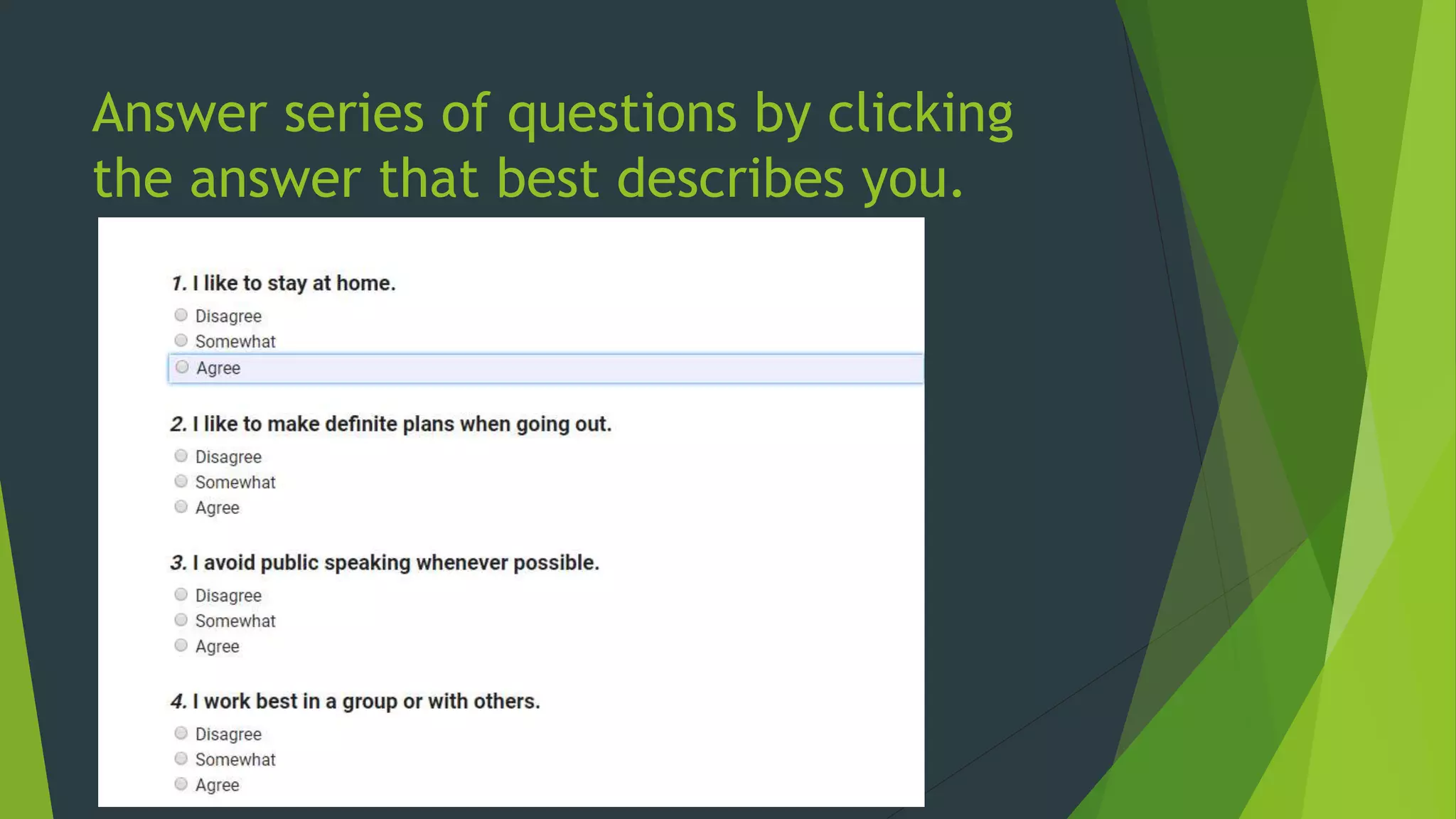 Answer series of questions by clicking the answer that best describes you.

1. I like to stay at home.
Disagree
Somewhat
Agree

2. I like to make definite plans when going out.
Disagree
Somewhat
Agree

3. I avoid public speaking whenever possible.
Disagree
Somewhat
Agree

4. I work best in a group or with others.
Disagree
Somewhat
Agree